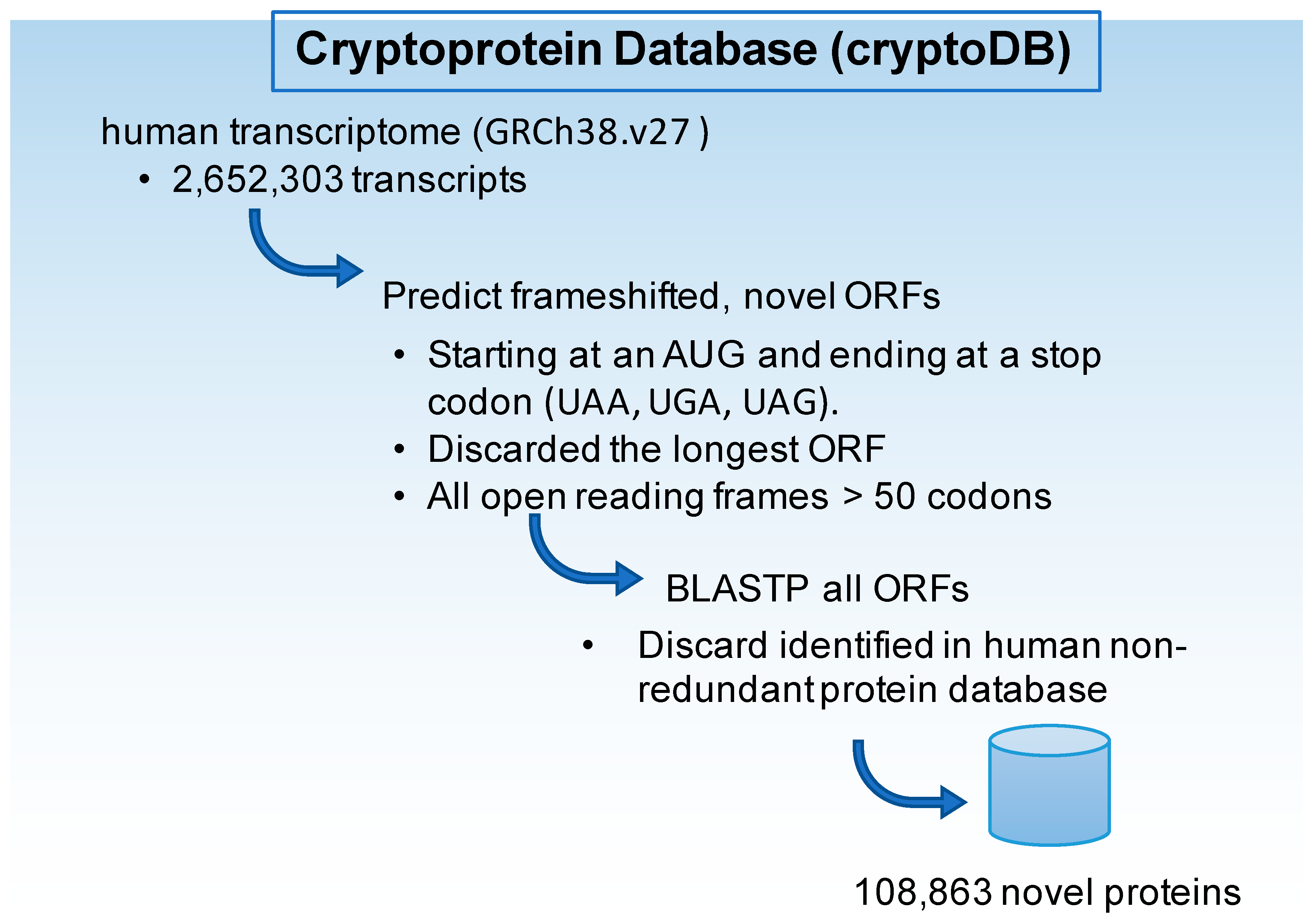 Cryptoprotein Database (cryptoDB)

human transcriptome (GRCh38.v27 )

• 2,652,303 transcripts

Predict frameshifted, novel ORFs

• Starting at an AUG and ending at a stop codon (UAA, UGA, UAG).
• Discarded the longest ORF
• All open reading frames > 50 codons

BLASTP all ORFs

• Discard identified in human non-redundant protein database

108,863 novel proteins